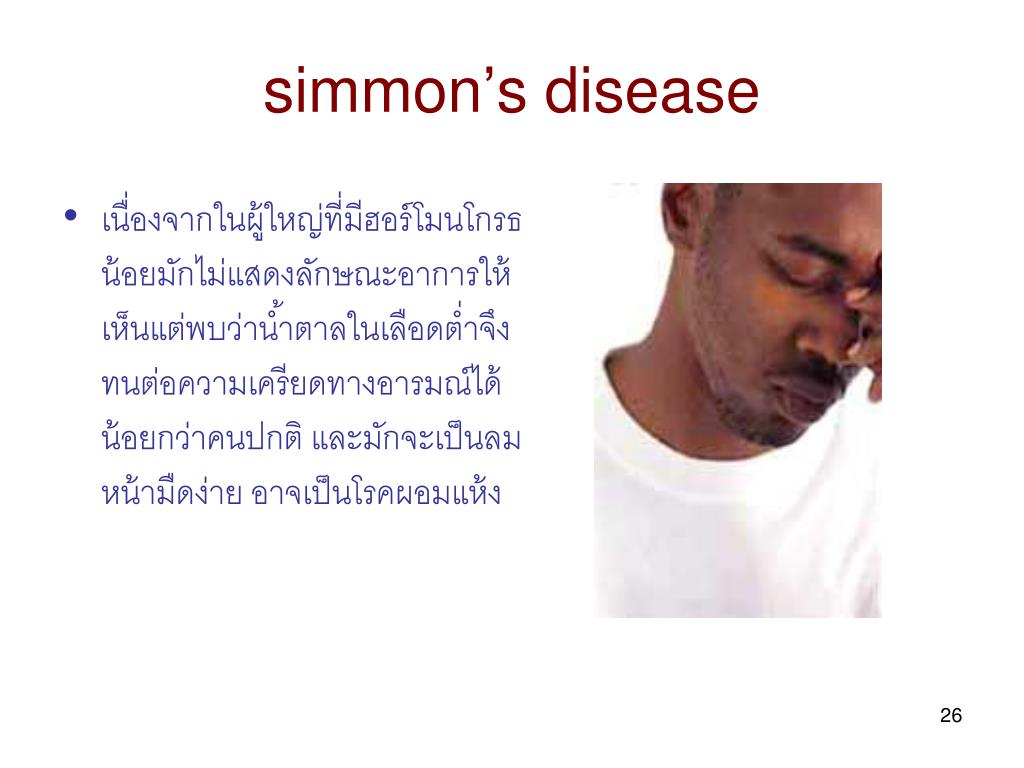 simmon’s disease

• เนื่องจากในผู้ใหญ่ที่มีฮอร์โมนโกรธน้อยมักไม่แสดงลักษณะอาการให้เห็นแต่พบว่าน้ำตาลในเลือดต่ำจึงทนต่อความเครียดทางอารมณ์ได้น้อยกว่าคนปกติ และมักจะเป็นลมหน้ามืดง่าย อาจเป็นโรคผอมแห้ง

26